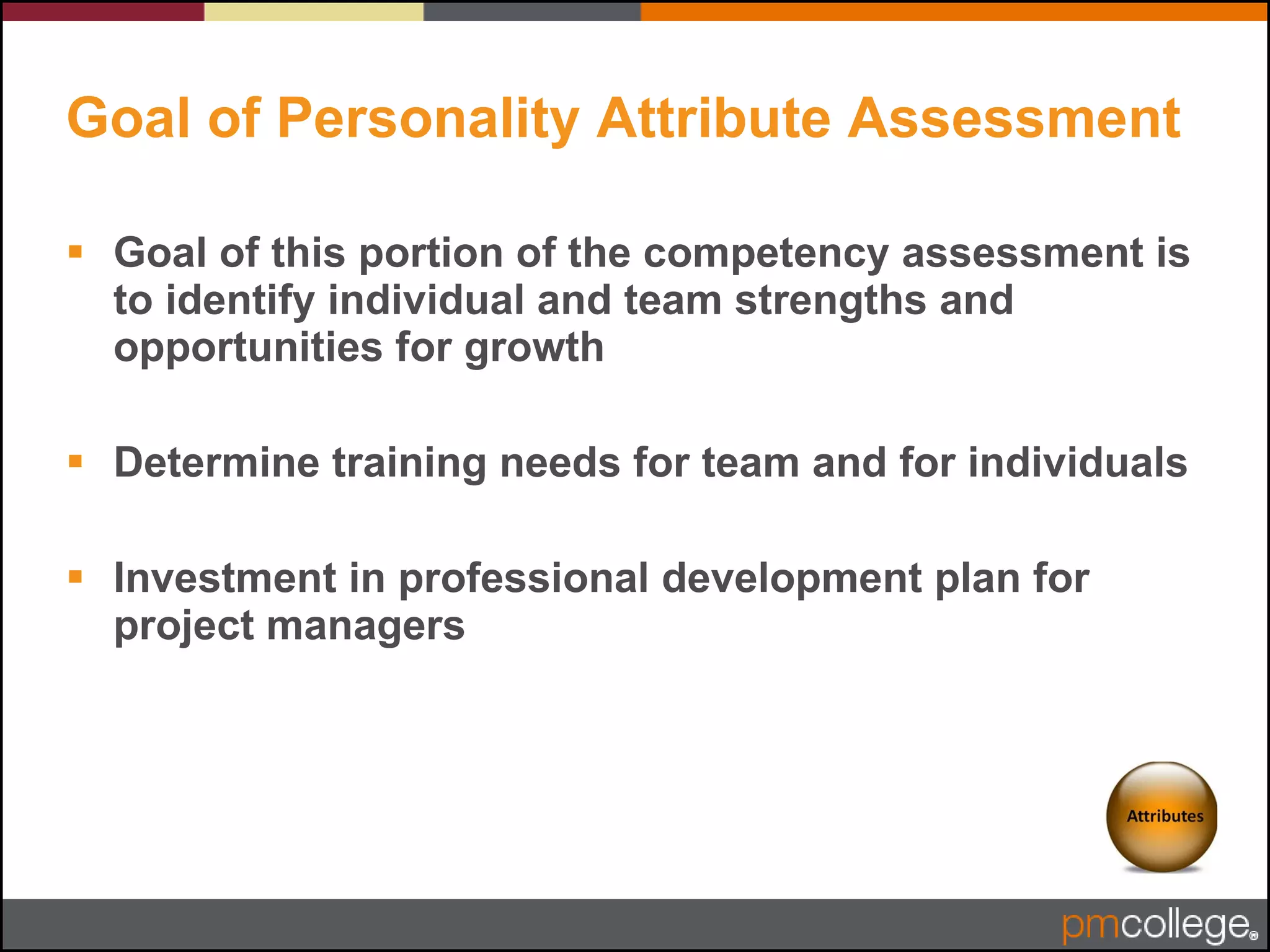 Goal of Personality Attribute Assessment

▪ Goal of this portion of the competency assessment is to identify individual and team strengths and opportunities for growth

▪ Determine training needs for team and for individuals

▪ Investment in professional development plan for project managers

Attributes

pmcollege®